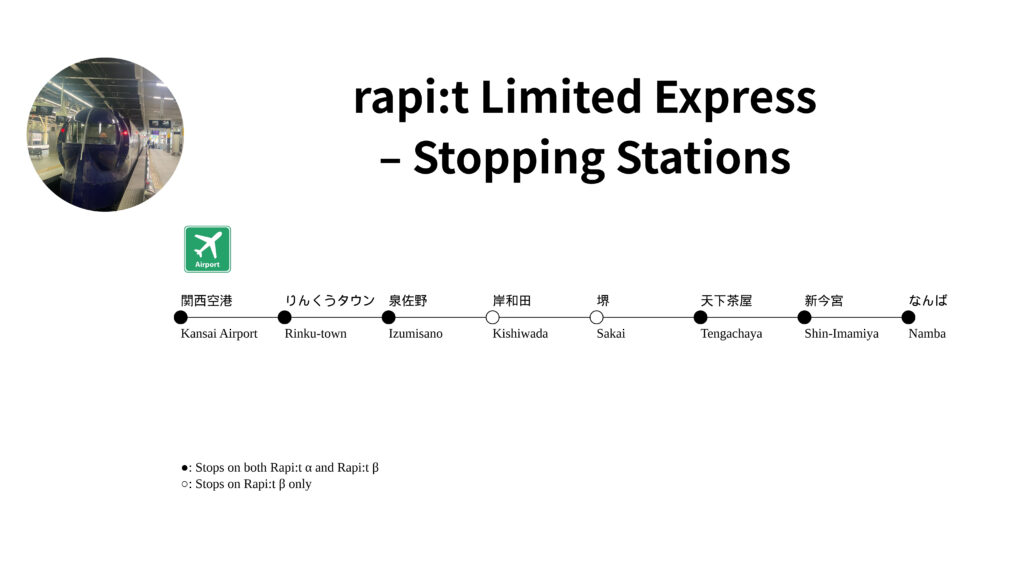 rapi:t Limited Express
– Stopping Stations

Airport

関西空港 Kansai Airport
りんくうタウン Rinku-town
泉佐野 Izumisano
岸和田 Kishiwada
堺 Sakai
天下茶屋 Tengachaya
新今宮 Shin-Imamiya
なんば Namba

●: Stops on both Rapi:t α and Rapi:t β
○: Stops on Rapi:t β only